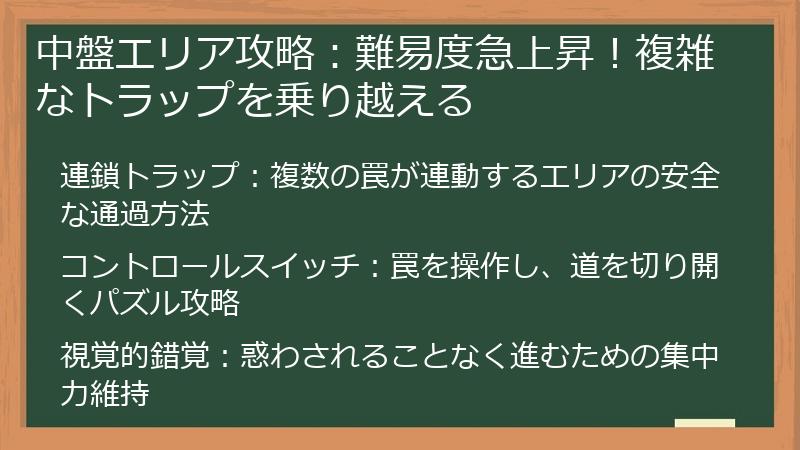 中盤エリア攻略：難易度急上昇！複雑なトラップを乗り越える

連鎖トラップ：複数の罠が連動するエリアの安全な通過方法

コントロールスイッチ：罠を操作し、道を切り開くパズル攻略

視覚的錯覚：惑わされることなく進むための集中力維持